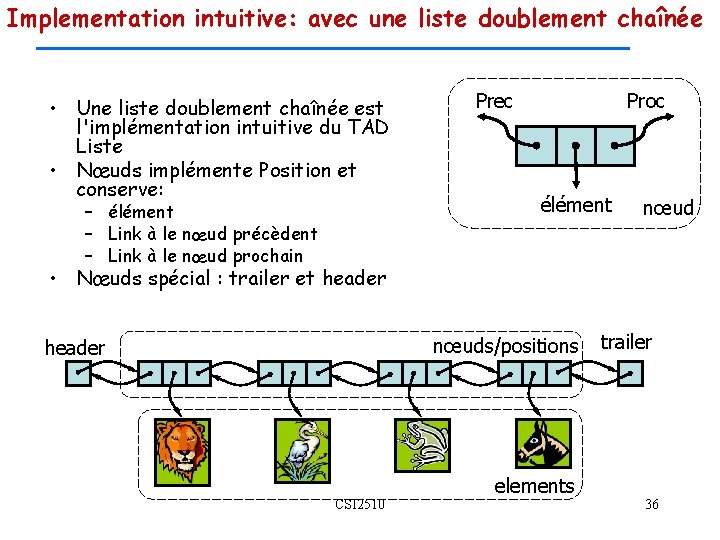 Implementation intuitive: avec une liste doublement chaînée

• Une liste doublement chaînée est l'implémentation intuitive du TAD Liste
• Nœuds implémente Position et conserve:
– élément
– Link à le nœud précèdent
– Link à le nœud prochain
• Nœuds spécial : trailer et header

Prec
Proc
élément
nœud

header
nœuds/positions
trailer
elements

CSI2510
36